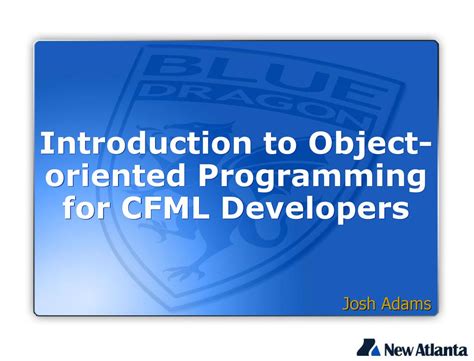 BLUE DRAGON

Introduction to Object-oriented Programming for CFML Developers

Josh Adams

New Atlanta